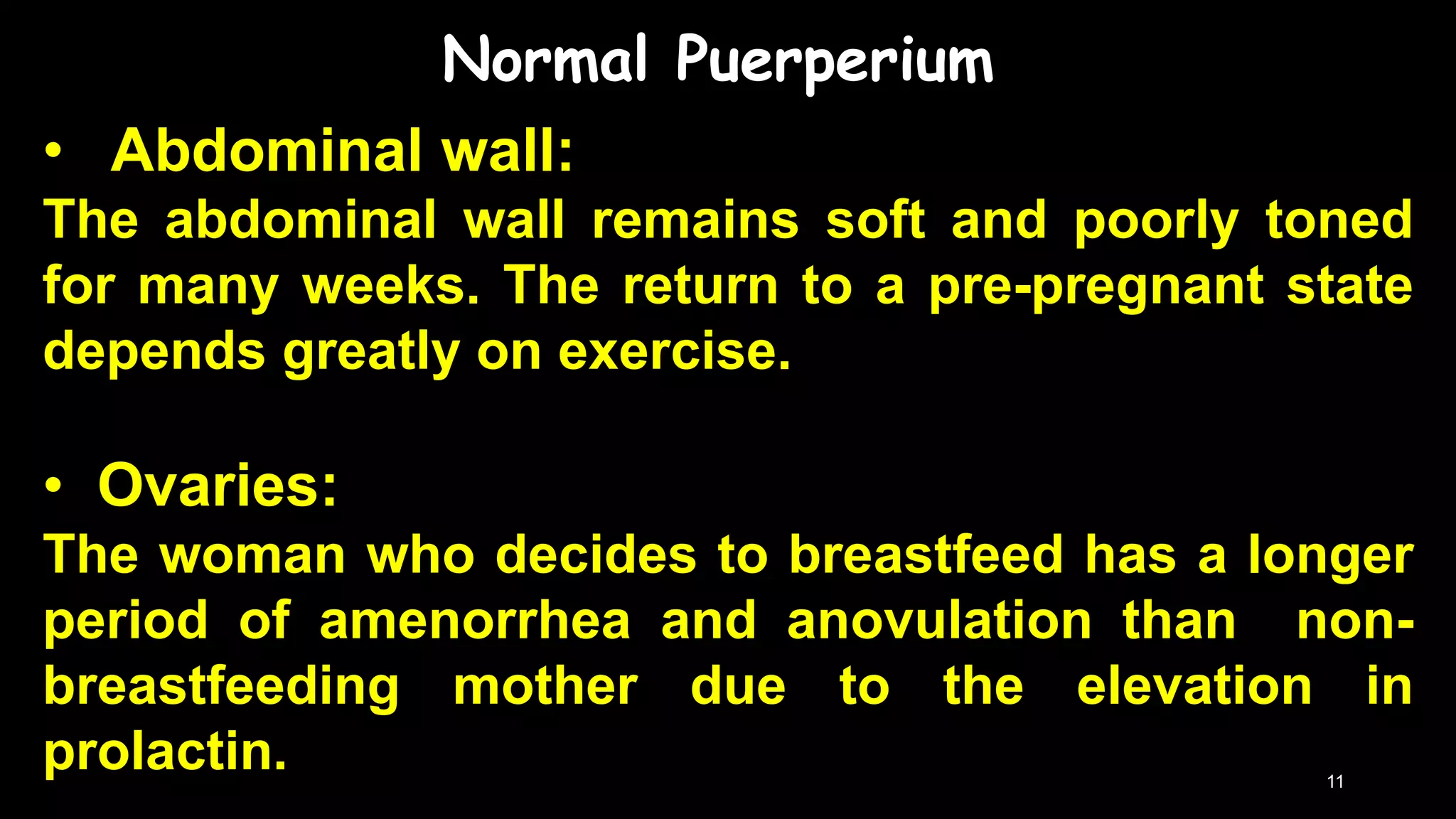 Normal Puerperium

• Abdominal wall:

The abdominal wall remains soft and poorly toned for many weeks. The return to a pre-pregnant state depends greatly on exercise.

• Ovaries:

The woman who decides to breastfeed has a longer period of amenorrhea and anovulation than non-breastfeeding mother due to the elevation in prolactin.

11